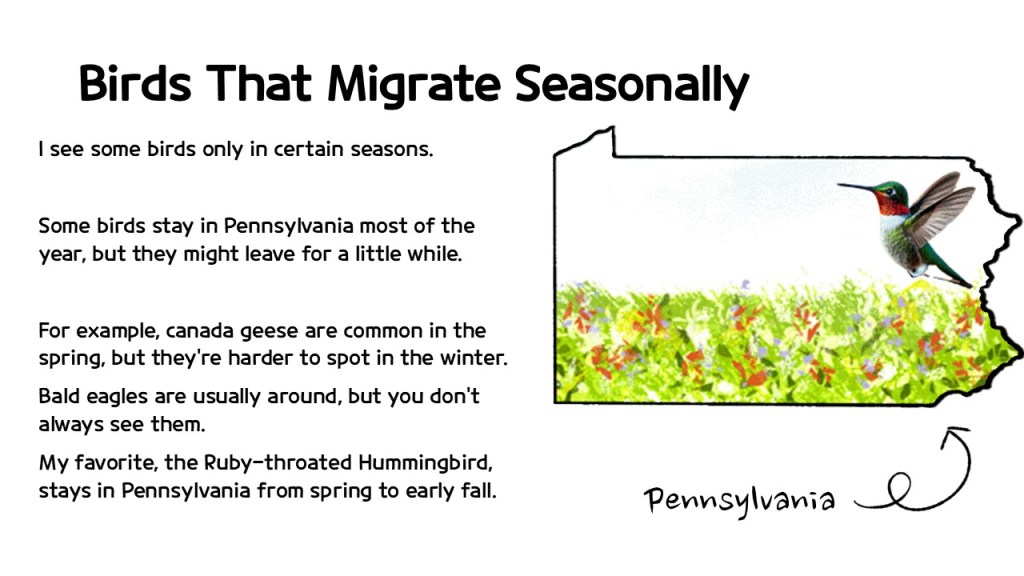 Birds That Migrate Seasonally

I see some birds only in certain seasons.

Some birds stay in Pennsylvania most of the year, but they might leave for a little while.

For example, canada geese are common in the spring, but they're harder to spot in the winter.

Bald eagles are usually around, but you don't always see them.

My favorite, the Ruby-throated Hummingbird, stays in Pennsylvania from spring to early fall.

Pennsylvania